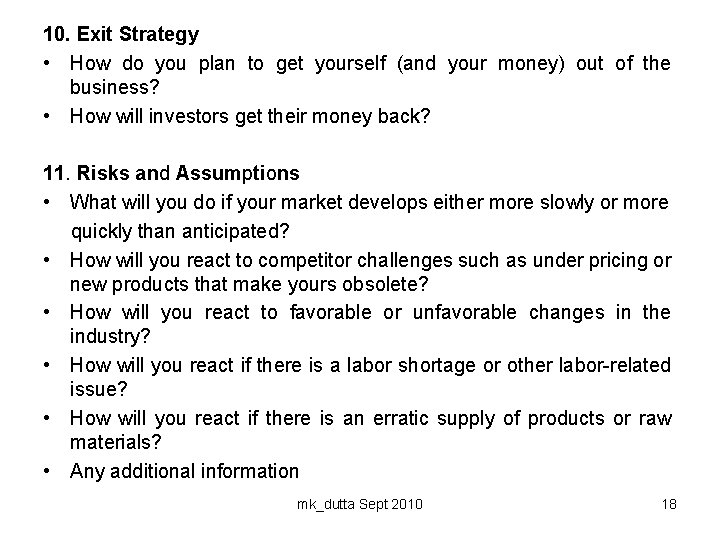 10. Exit Strategy

• How do you plan to get yourself (and your money) out of the business?
• How will investors get their money back?

11. Risks and Assumptions

• What will you do if your market develops either more slowly or more quickly than anticipated?
• How will you react to competitor challenges such as under pricing or new products that make yours obsolete?
• How will you react to favorable or unfavorable changes in the industry?
• How will you react if there is a labor shortage or other labor-related issue?
• How will you react if there is an erratic supply of products or raw materials?
• Any additional information

mk_dutta Sept 2010

18